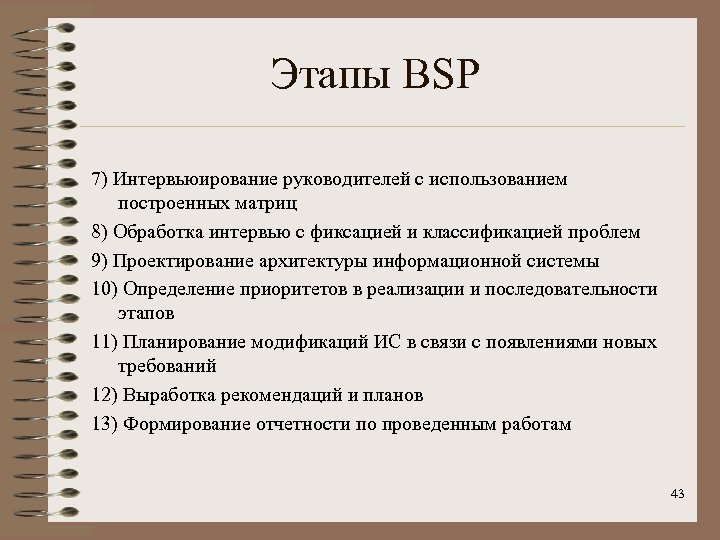 Этапы BSP

7) Интервьюирование руководителей с использованием построенных матриц

8) Обработка интервью с фиксацией и классификацией проблем

9) Проектирование архитектуры информационной системы

10) Определение приоритетов в реализации и последовательности этапов

11) Планирование модификаций ИС в связи с появлениями новых требований

12) Выработка рекомендаций и планов

13) Формирование отчетности по проведенным работам

43